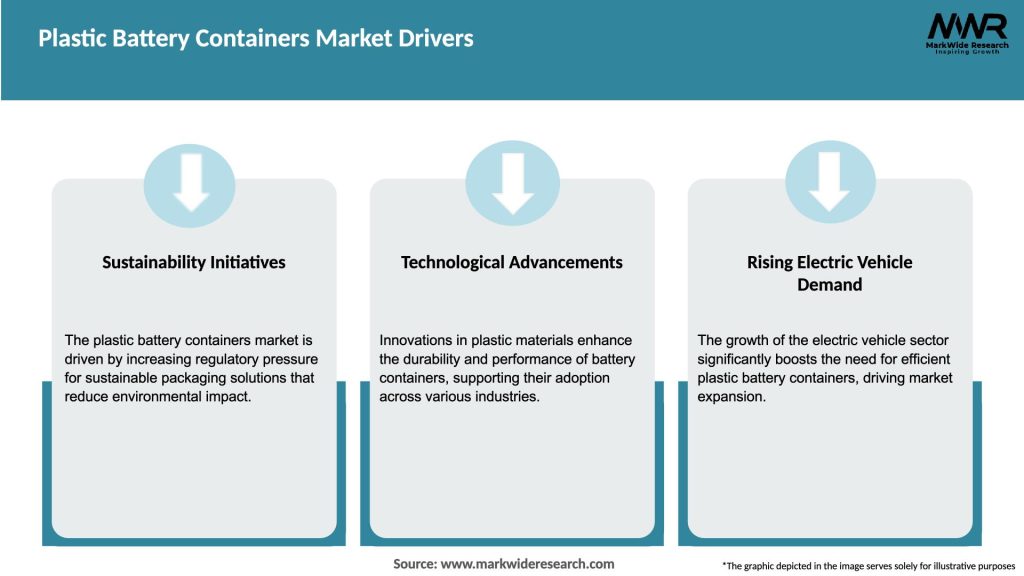 Plastic Battery Containers Market Drivers

MWR
MarkWide Research
Inspiring Growth

Sustainability Initiatives

The plastic battery containers market is driven by increasing regulatory pressure for sustainable packaging solutions that reduce environmental impact.

Technological Advancements

Innovations in plastic materials enhance the durability and performance of battery containers, supporting their adoption across various industries.

Rising Electric Vehicle Demand

The growth of the electric vehicle sector significantly boosts the need for efficient plastic battery containers, driving market expansion.

Source: www.markwideresearch.com

*The graphic depicted in the image serves solely for illustrative purposes